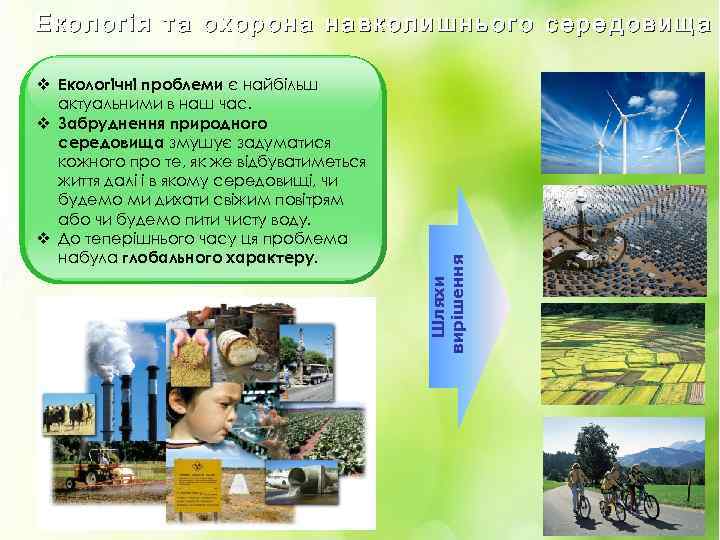 Екологія та охорона навколишнього середовища

❖ Екологічні проблеми є найбільш актуальними в наш час.
❖ Забруднення природного середовища змушує задуматися кожного про те, як же відбуватиметься життя далі і в якому середовищі, чи будемо ми дихати свіжим повітрям або чи будемо пити чисту воду.
❖ До теперішнього часу ця проблема набула глобального характеру.

Шляхи вирішення